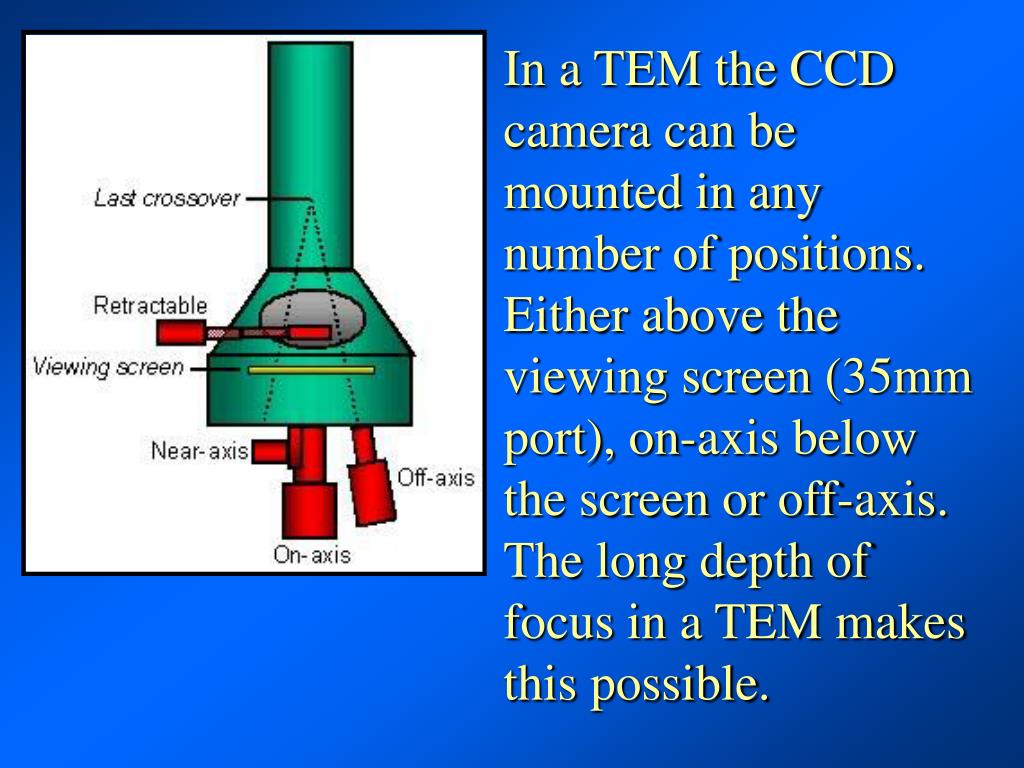 Last crossover
Retractable
Viewing screen
Near-axis
Off-axis
On-axis

In a TEM the CCD camera can be mounted in any number of positions. Either above the viewing screen (35mm port), on-axis below the screen or off-axis. The long depth of focus in a TEM makes this possible.